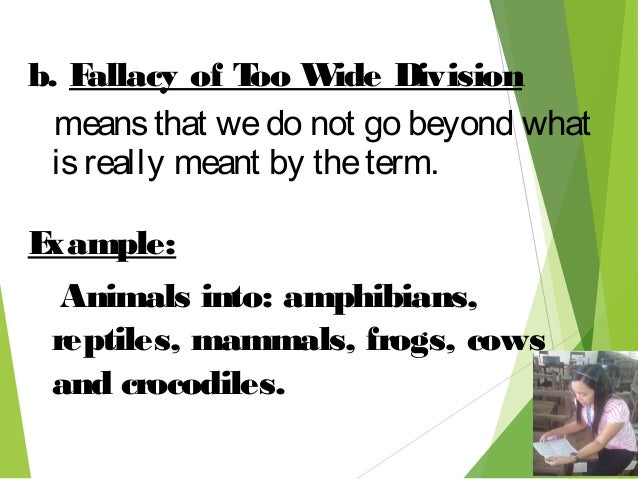 b. Fallacy of Too Wide Division

means that we do not go beyond what is really meant by the term.

Example:

Animals into: amphibians, reptiles, mammals, frogs, cows and crocodiles.